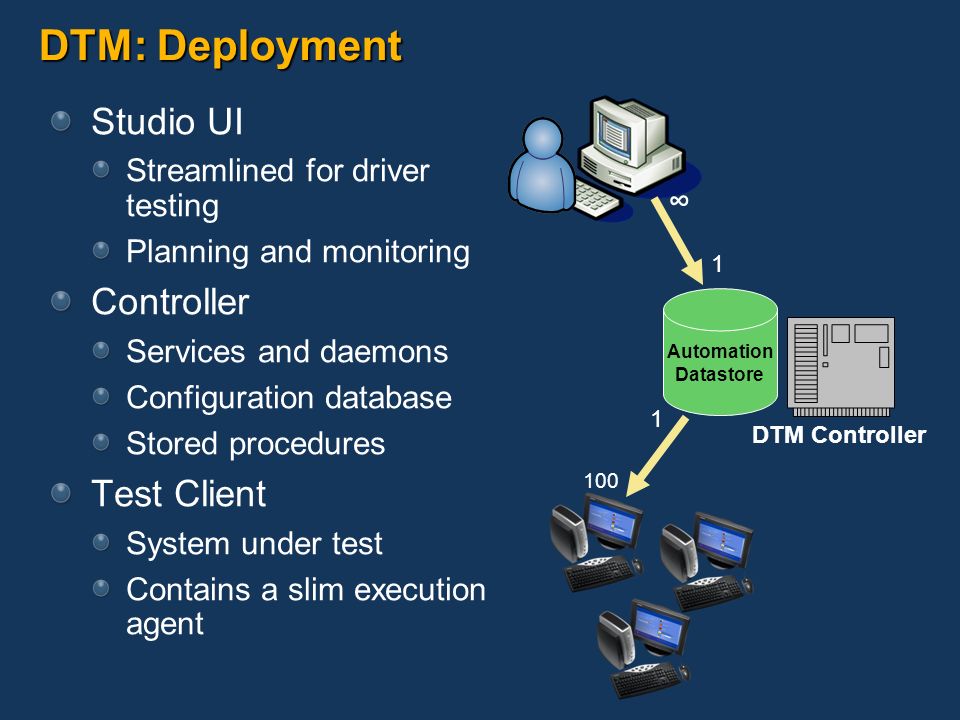 DTM: Deployment

Studio UI

Streamlined for driver testing

Planning and monitoring

Controller

Services and daemons

Configuration database

Stored procedures

Test Client

System under test

Contains a slim execution agent

$\infty$

1

Automation Datastore

DTM Controller

1

100